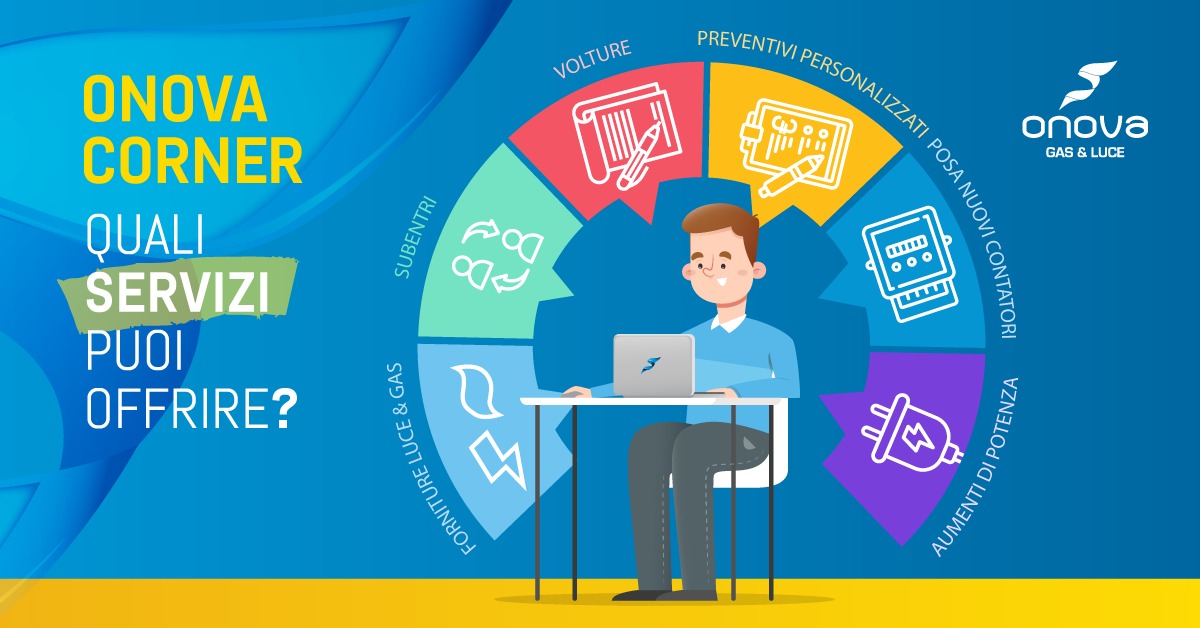 ONOVA CORNER

QUALI SERVIZI PUOI OFFRIRE?

FORNITURE LUCE & GAS

SUBENTRI

VOLTURE

PREVENTIVI PERSONALIZZATI

POSA NUOVI CONTATORI

AUMENTI DI POTENZA

onova
GAS & LUCE